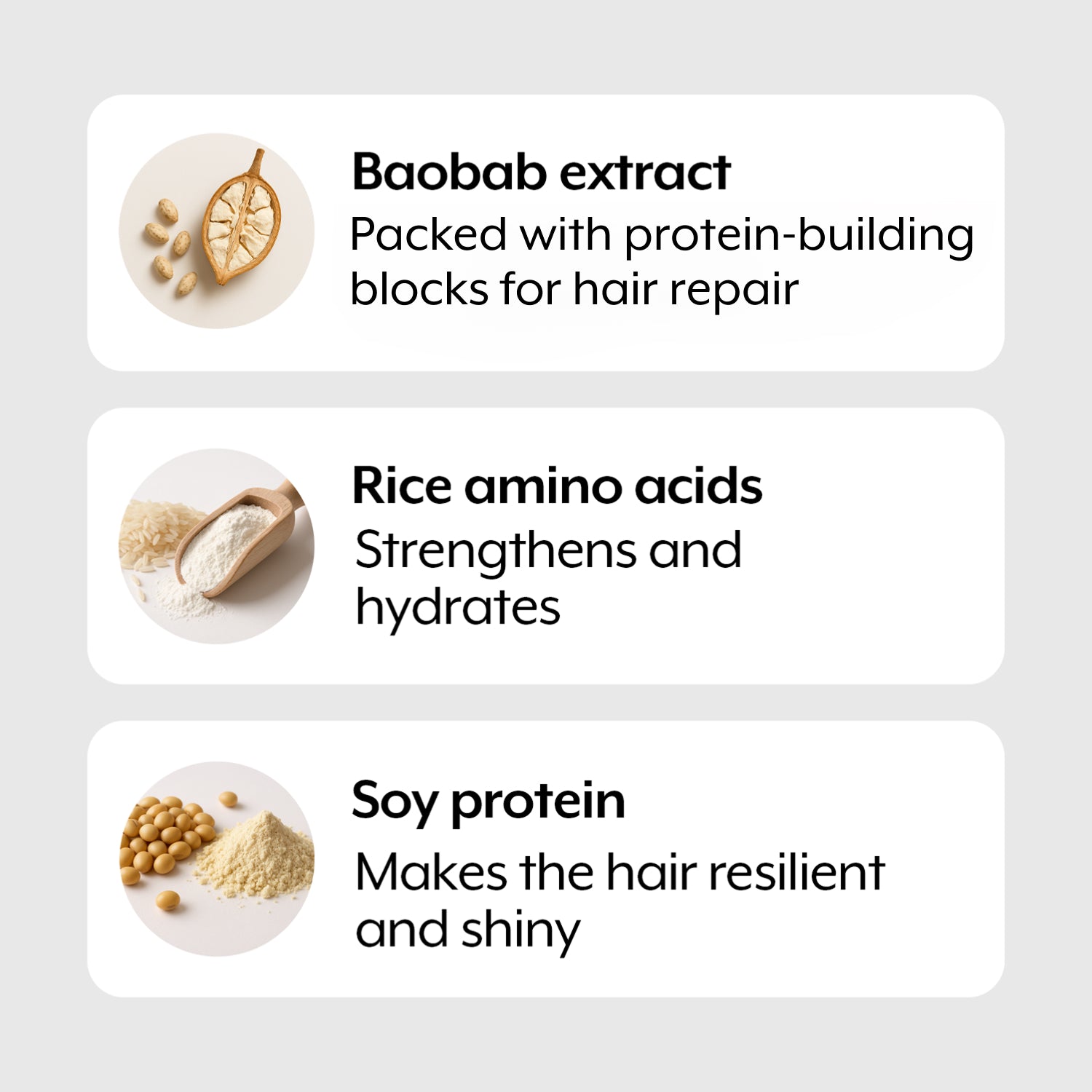 Baobab extract
Packed with protein-building blocks for hair repair

Rice amino acids
Strengthens and hydrates

Soy protein
Makes the hair resilient and shiny